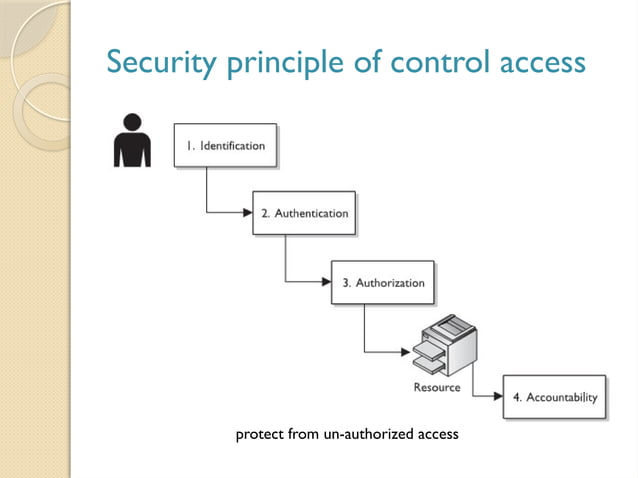 Security principle of control access

1. Identification

2. Authentication

3. Authorization

Resource

4. Accountability

protect from un-authorized access